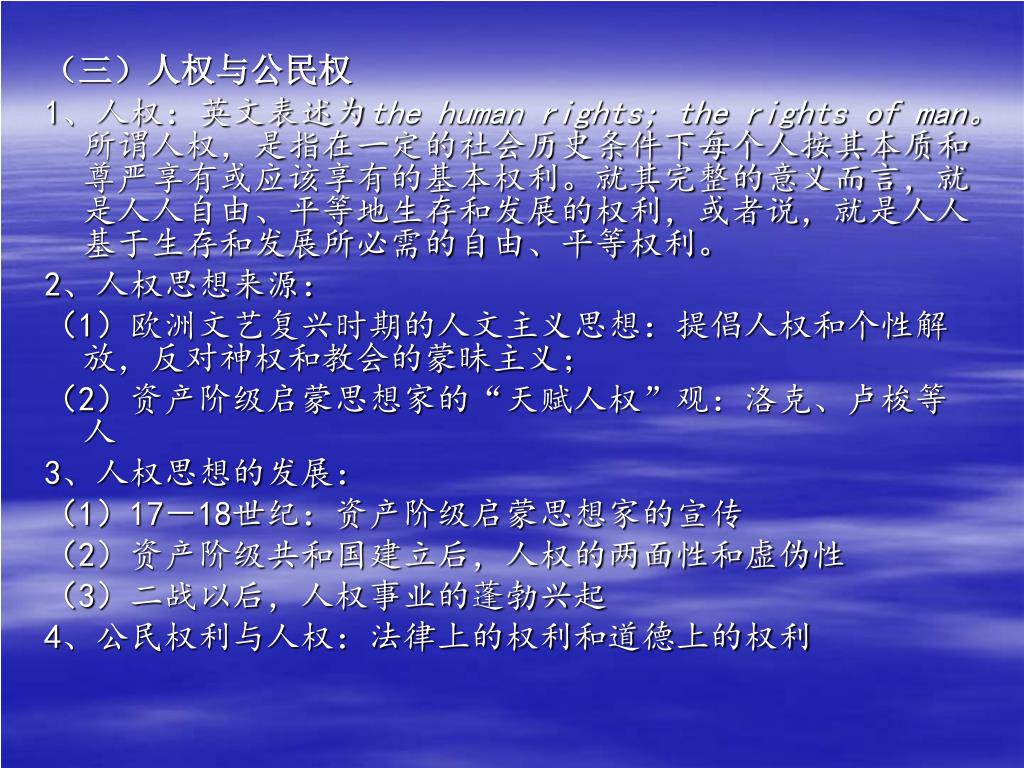 （三）人权与公民权

1、人权：英文表述为the human rights; the rights of man。所谓人权，是指在一定的社会历史条件下每个人按其本质和尊严享有或应该享有的基本权利。就其完整的意义而言，就是人人自由、平等地生存和发展的权利，或者说，就是人人基于生存和发展所必需的自由、平等权利。

2、人权思想来源：

（1）欧洲文艺复兴时期的人文主义思想：提倡人权和个性解放，反对神权和教会的蒙昧主义；

（2）资产阶级启蒙思想家的“天赋人权”观：洛克、卢梭等人

3、人权思想的发展：

（1）17—18世纪：资产阶级启蒙思想家的宣传

（2）资产阶级共和国建立后，人权的两面性和虚伪性

（3）二战以后，人权事业的蓬勃兴起

4、公民权利与人权：法律上的权利和道德上的权利